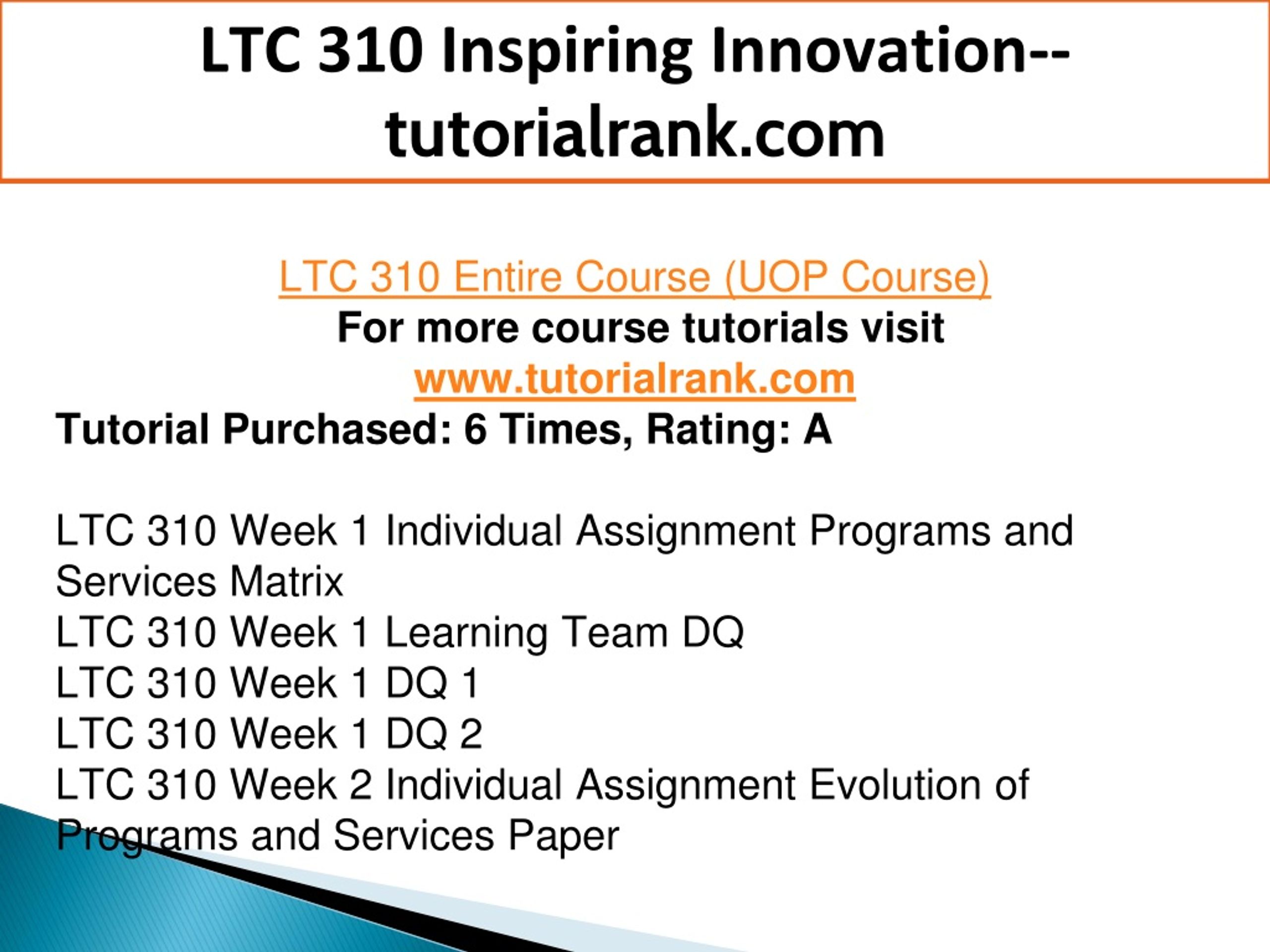 LTC 310 Inspiring Innovation--tutorialrank.com

LTC 310 Entire Course (UOP Course)
For more course tutorials visit
www.tutorialrank.com
Tutorial Purchased: 6 Times, Rating: A

LTC 310 Week 1 Individual Assignment Programs and Services Matrix
LTC 310 Week 1 Learning Team DQ
LTC 310 Week 1 DQ 1
LTC 310 Week 1 DQ 2
LTC 310 Week 2 Individual Assignment Evolution of Programs and Services Paper